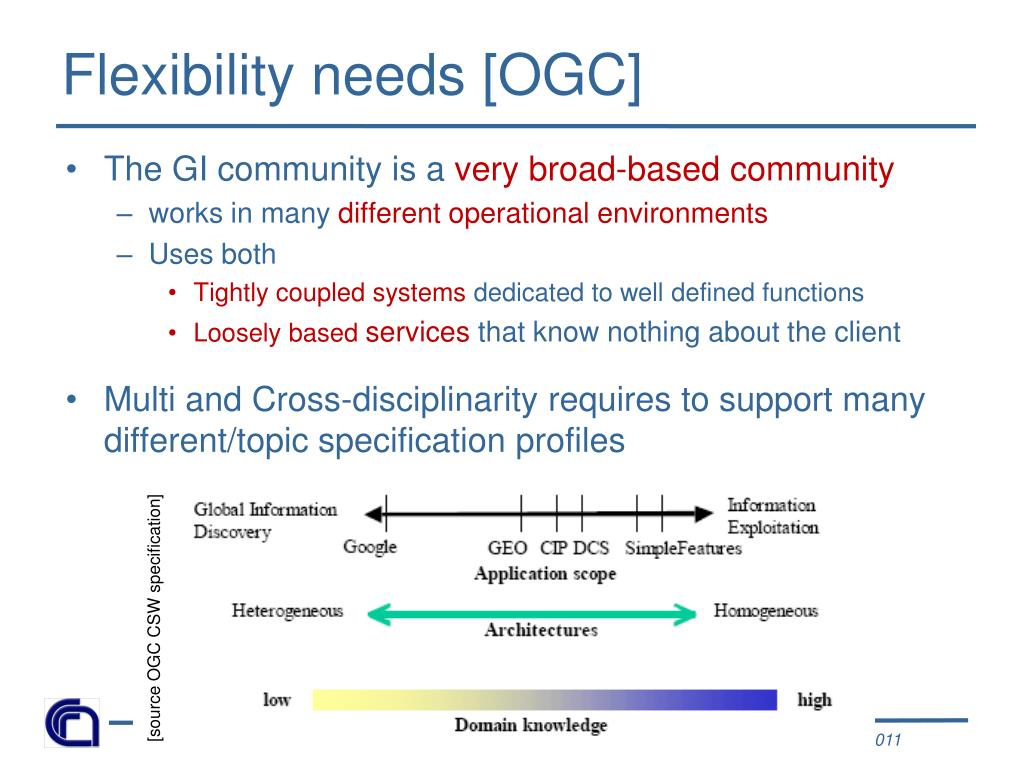 Flexibility needs [OGC]

• The GI community is a very broad-based community
– works in many different operational environments
– Uses both
• Tightly coupled systems dedicated to well defined functions
• Loosely based services that know nothing about the client

• Multi and Cross-disciplinarity requires to support many different/topic specification profiles

[source OGC CSW specification]

Global Information Discovery

Information Exploitation

Google

GEO CIP DCS SimpleFeatures

Application scope

Heterogeneous

Homogeneous

Architectures

low

high

Domain knowledge

011